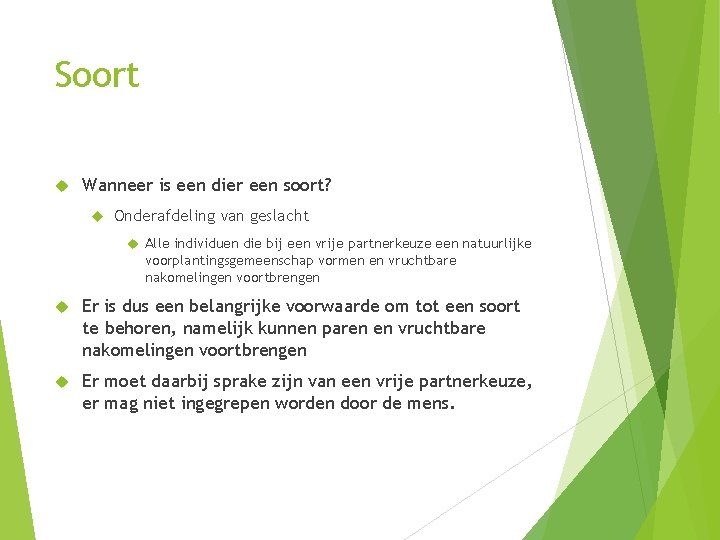 Soort

Wanneer is een dier een soort?

Onderafdeling van geslacht

Alle individuen die bij een vrije partnerkeuze een natuurlijke voorplantingsgemeenschap vormen en vruchtbare nakomelingen voortbrengen

Er is dus een belangrijke voorwaarde om tot een soort te behoren, namelijk kunnen paren en vruchtbare nakomelingen voortbrengen

Er moet daarbij sprake zijn van een vrije partnerkeuze, er mag niet ingegrepen worden door de mens.